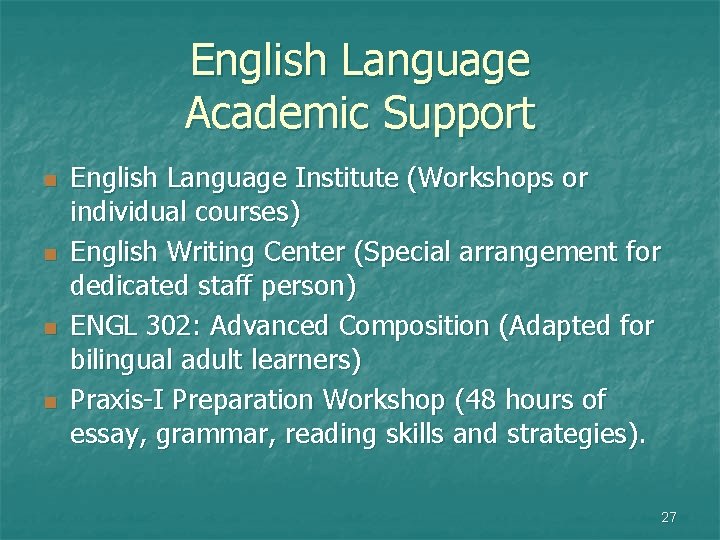 English Language Academic Support

- English Language Institute (Workshops or individual courses)
- English Writing Center (Special arrangement for dedicated staff person)
- ENGL 302: Advanced Composition (Adapted for bilingual adult learners)
- Praxis-I Preparation Workshop (48 hours of essay, grammar, reading skills and strategies).

27